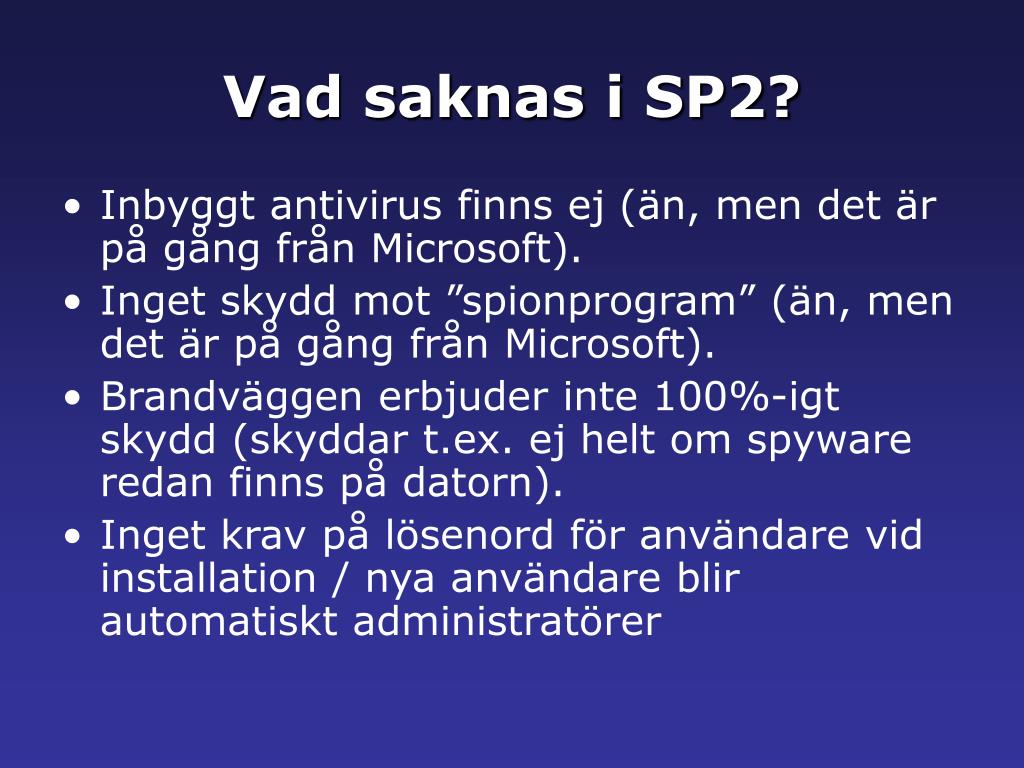 Vad saknas i SP2?

• Inbyggt antivirus finns ej (än, men det är på gång från Microsoft).
• Inget skydd mot ”spionprogram” (än, men det är på gång från Microsoft).
• Brandväggen erbjuder inte 100%-igt skydd (skyddar t.ex. ej helt om spyware redan finns på datorn).
• Inget krav på lösenord för användare vid installation / nya användare blir automatiskt administratörer